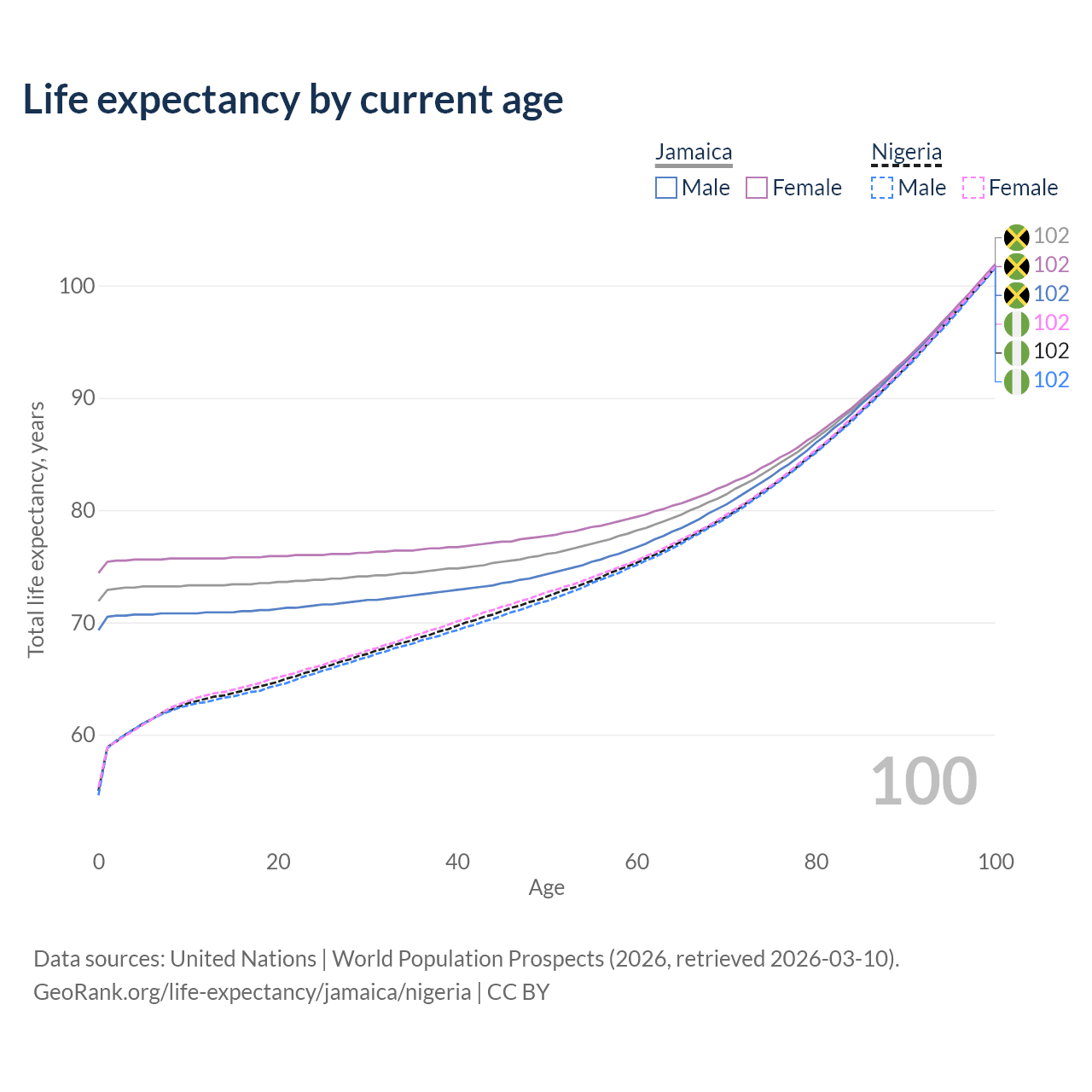 Life expectancy by current age

Jamaica
Male Female

Nigeria
Male Female

102
102
102
102
102
102

100
90
80
70
60

Total life expectancy, years

100

0 20 40 60 80 100
Age

Data sources: United Nations | World Population Prospects (2026, retrieved 2026-03-10).
GeoRank.org/life-expectancy/jamaica/nigeria | CC BY